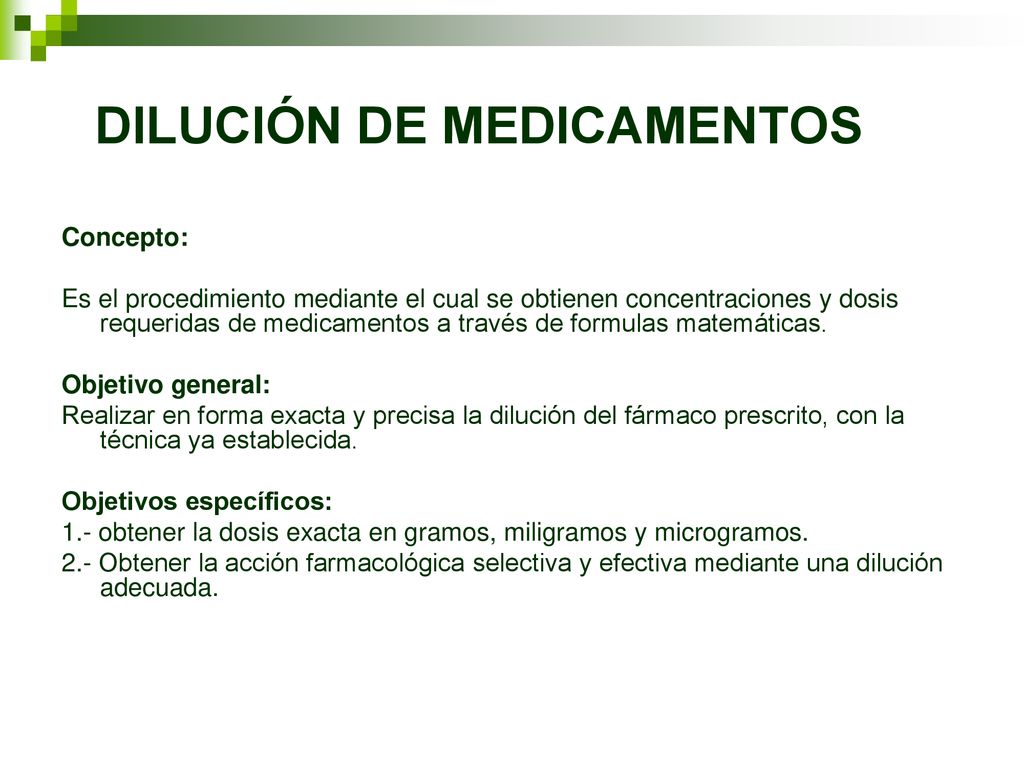 DILUCIÓN DE MEDICAMENTOS

Concepto:

Es el procedimiento mediante el cual se obtienen concentraciones y dosis requeridas de medicamentos a través de formulas matemáticas.

Objetivo general:
Realizar en forma exacta y precisa la dilución del fármaco prescrito, con la técnica ya establecida.

Objetivos específicos:
1.- obtener la dosis exacta en gramos, miligramos y microgramos.
2.- Obtener la acción farmacológica selectiva y efectiva mediante una dilución adecuada.